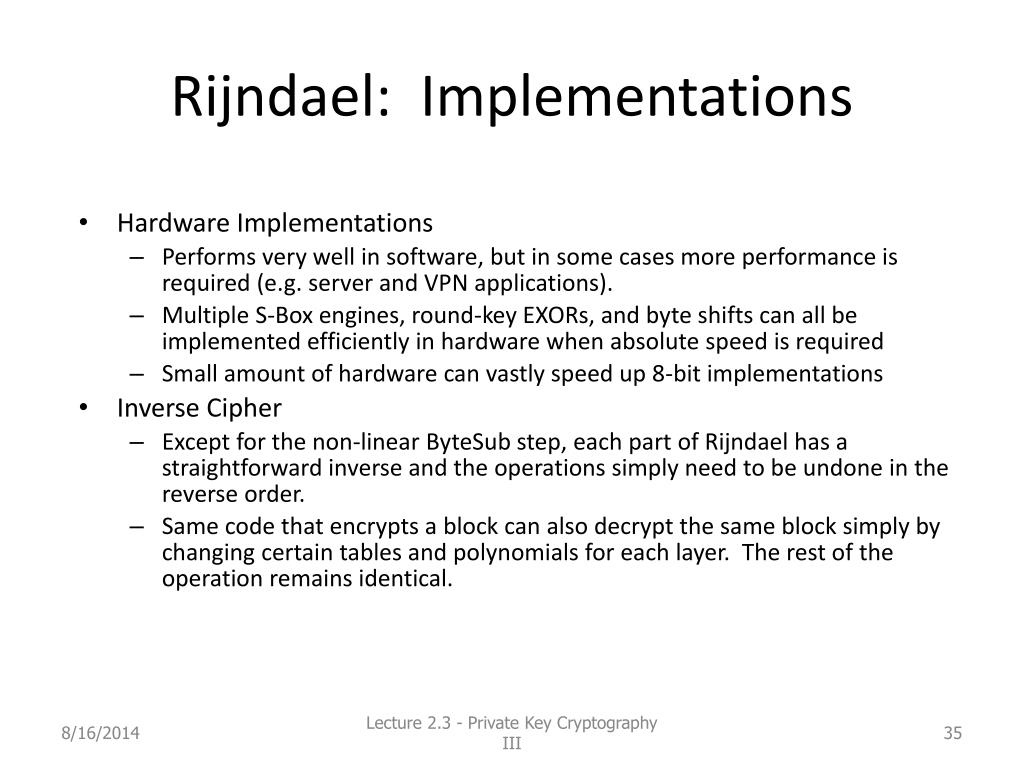 Rijndael: Implementations

• Hardware Implementations
– Performs very well in software, but in some cases more performance is required (e.g. server and VPN applications).
– Multiple S-Box engines, round-key EXORs, and byte shifts can all be implemented efficiently in hardware when absolute speed is required
– Small amount of hardware can vastly speed up 8-bit implementations
• Inverse Cipher
– Except for the non-linear ByteSub step, each part of Rijndael has a straightforward inverse and the operations simply need to be undone in the reverse order.
– Same code that encrypts a block can also decrypt the same block simply by changing certain tables and polynomials for each layer. The rest of the operation remains identical.

8/16/2014

Lecture 2.3 - Private Key Cryptography III

35